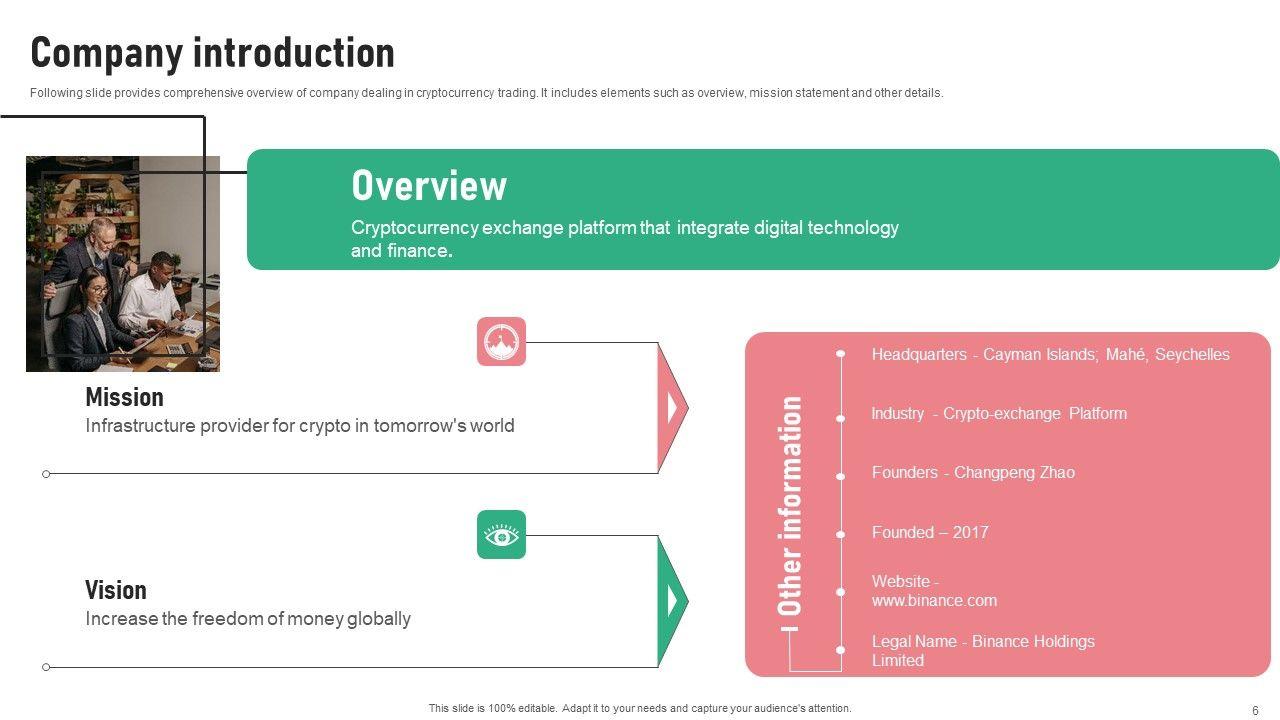 Company introduction

Following slide provides comprehensive overview of company dealing in cryptocurrency trading. It includes elements such as overview, mission statement and other details.

Overview

Cryptocurrency exchange platform that integrate digital technology and finance.

Mission

Infrastructure provider for crypto in tomorrow's world

Vision

Increase the freedom of money globally

Other information

Headquarters - Cayman Islands; Mahé, Seychelles

Industry - Crypto-exchange Platform

Founders - Changpeng Zhao

Founded – 2017

Website - www.binance.com

Legal Name - Binance Holdings Limited

This slide is 100% editable. Adapt it to your needs and capture your audience's attention.

6